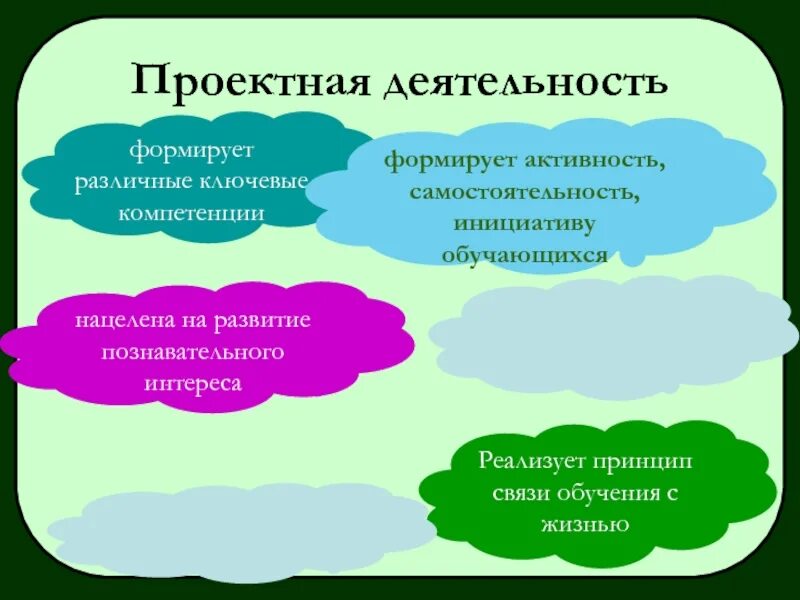 Проектная деятельность

формирует различные ключевые компетенции

формирует активность, самостоятельность, инициативу обучающихся

нацелена на развитие познавательного интереса

Реализует принцип связи обучения с жизнью